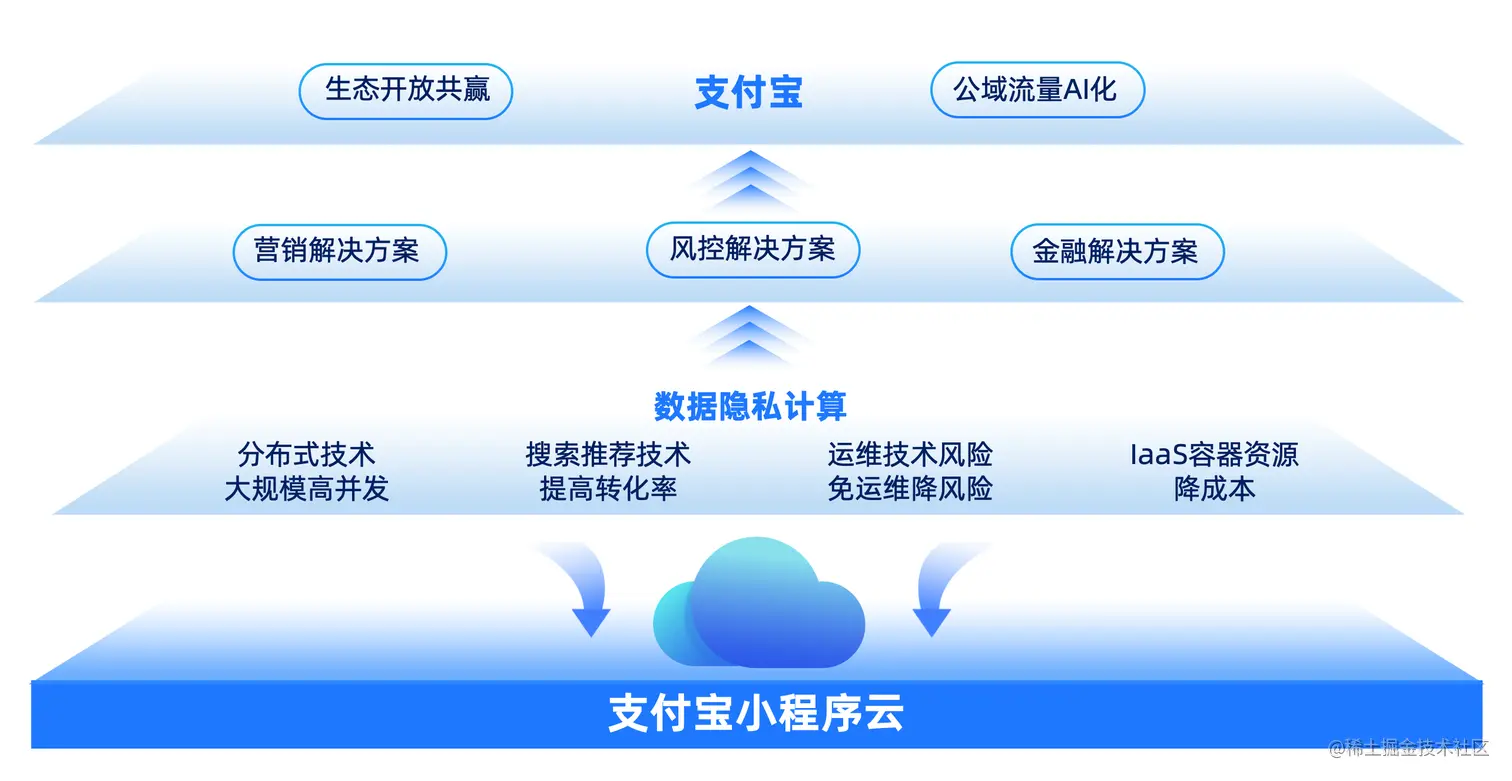 生态开放共赢

支付宝

公域流量AI化

营销解决方案

风控解决方案

金融解决方案

数据隐私计算

分布式技术
大规模高并发

搜索推荐技术
提高转化率

运维技术风险
免运维降风险

IaaS容器资源
降成本

支付宝小程序云

@稀土掘金技术社区